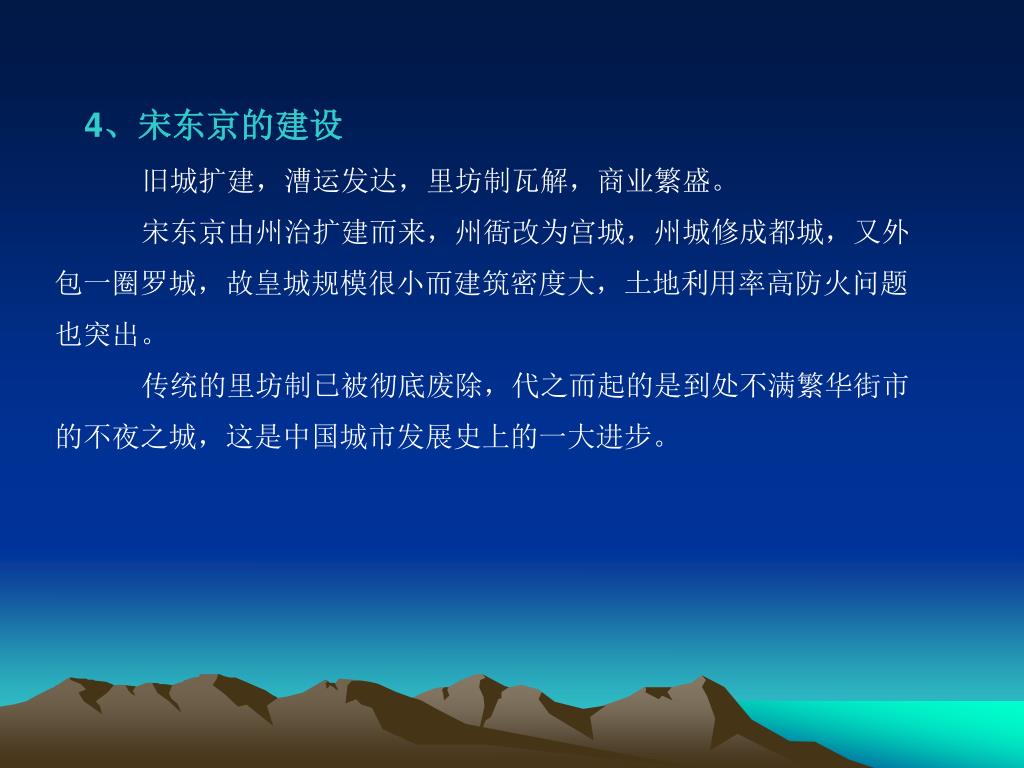 4、宋东京的建设

旧城扩建，漕运发达，里坊制瓦解，商业繁盛。

宋东京由州治扩建而来，州衙改为宫城，州城修成都城，又外包一圈罗城，故皇城规模很小而建筑密度大，土地利用率高防火问题也突出。

传统的里坊制已被彻底废除，代之而起的是到处不满繁华街市的不夜之城，这是中国城市发展史上的一大进步。